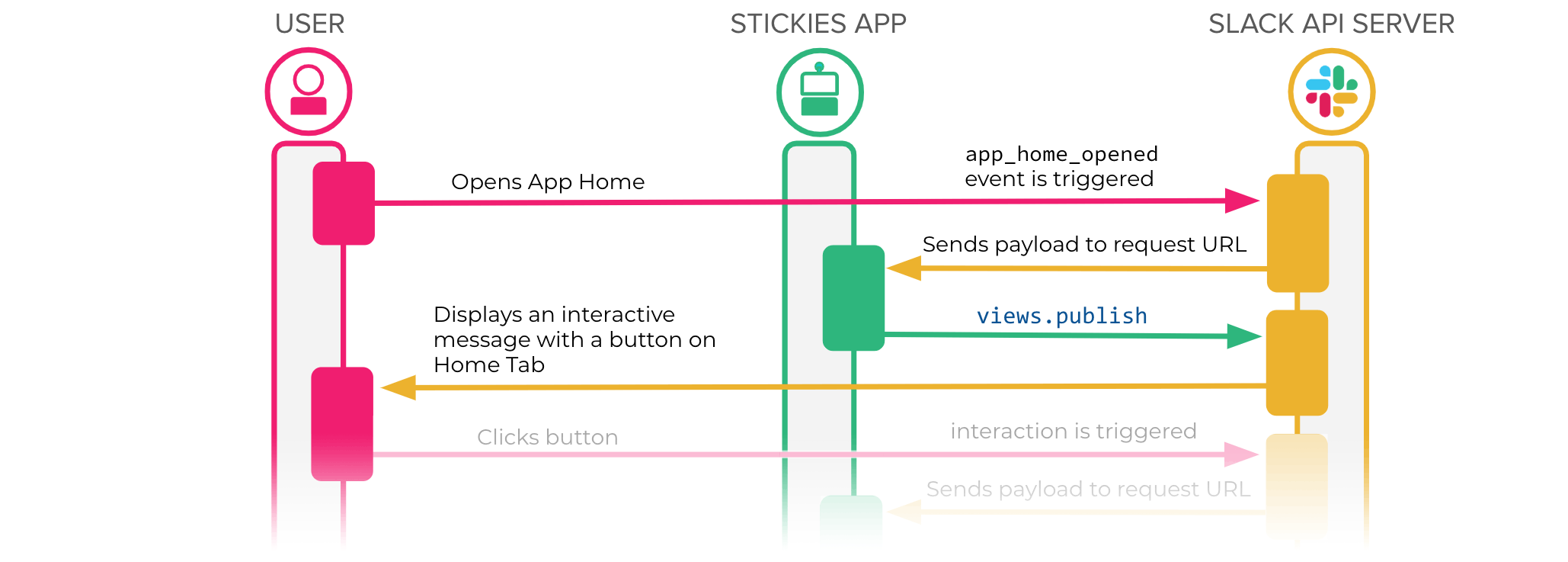 USER

STICKIES APP

SLACK API SERVER

Opens App Home

app_home_opened event is triggered

Sends payload to request URL

views.publish

Displays an interactive message with a button on Home Tab

Clicks button

interaction is triggered

Sends payload to request URL